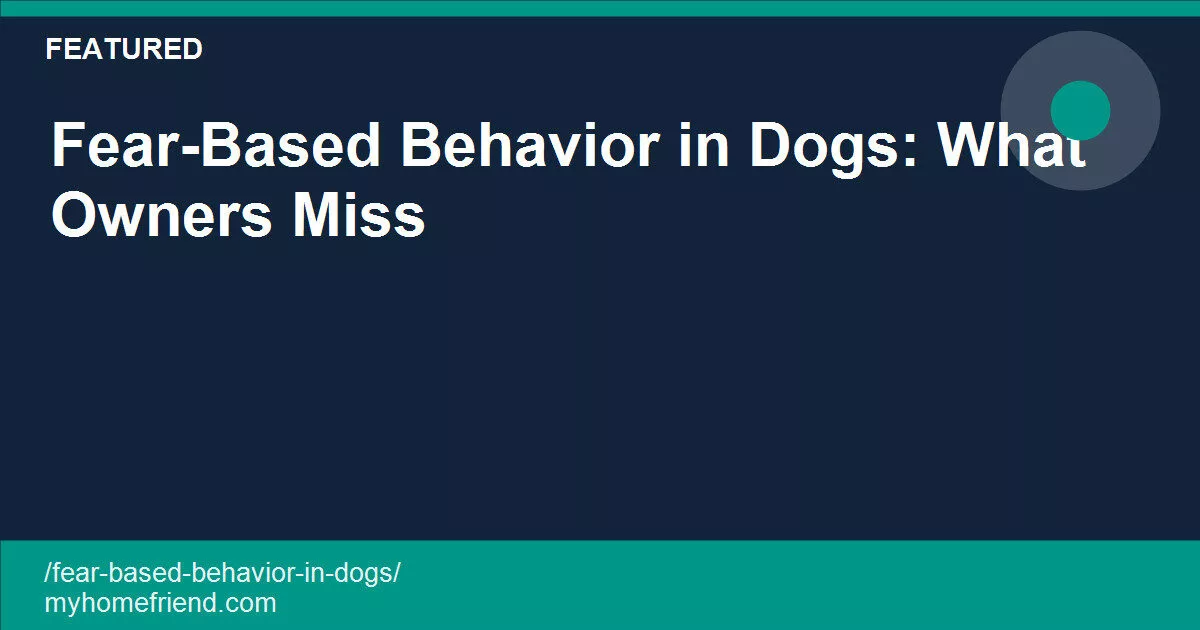 FEATURED

Fear-Based Behavior in Dogs: What Owners Miss

/fear-based-behavior-in-dogs/
myhomefriend.com